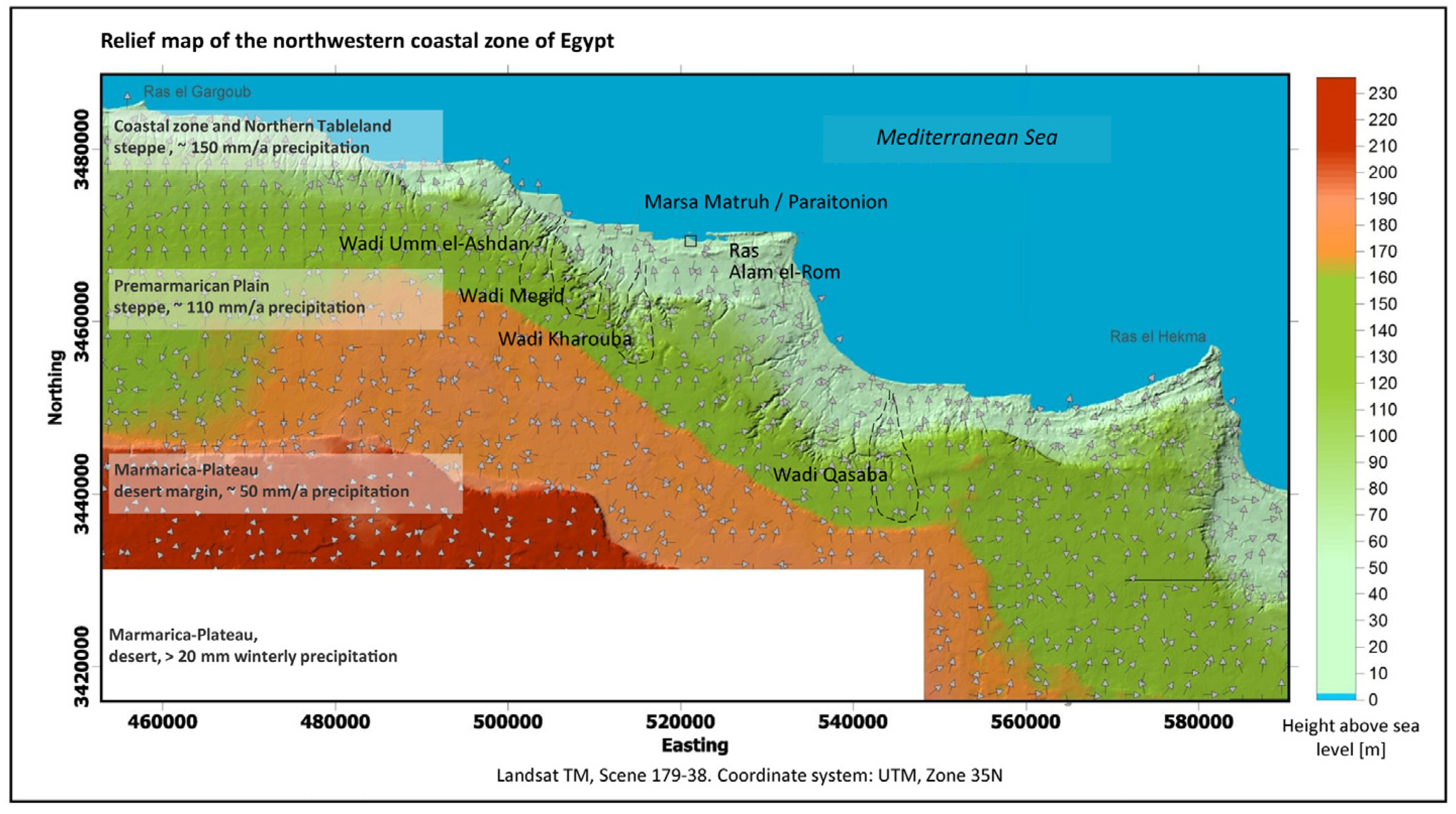 Relief map of the northwestern coastal zone of Egypt

Ras el Gargoub

Coastal zone and Northern Tableland
steppe , ~ 150 mm/a precipitation

Mediterranean Sea

Marsa Matruh / Paraitonion

Wadi Umm el-Ashdan

Ras
Alam el-Rom

Premarmarican Plain
steppe, ~ 110 mm/a precipitation

Wadi Megid

Wadi Kharouba

Ras el Hekma

Marmarica-Plateau
desert margin, ~ 50 mm/a precipitation

Wadi Qasaba

Marmarica-Plateau,
desert, > 20 mm winterly precipitation

Northing

3480000
3460000
3440000
3420000

460000 480000 500000 520000 540000 560000 580000

Easting

Landsat TM, Scene 179-38. Coordinate system: UTM, Zone 35N

230
220
210
200
190
180
170
160
150
140
130
120
110
100
90
80
70
60
50
40
30
20
10
0

Height above sea level [m]